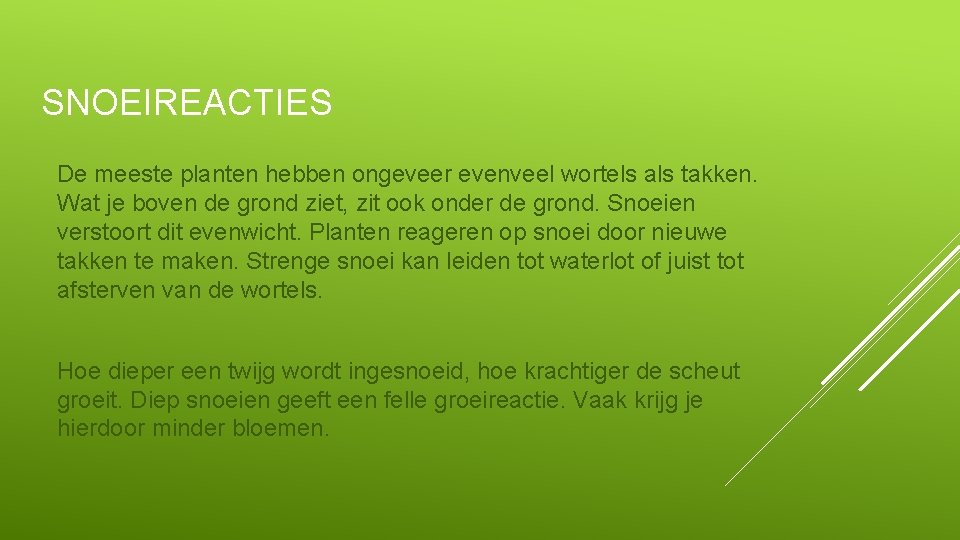 SNOEIREACTIES

De meeste planten hebben ongeveer evenveel wortels als takken. Wat je boven de grond ziet, zit ook onder de grond. Snoeien verstoort dit evenwicht. Planten reageren op snoei door nieuwe takken te maken. Strenge snoei kan leiden tot waterlot of juist tot afsterven van de wortels.

Hoe dieper een twijg wordt ingesnoeid, hoe krachtiger de scheut groeit. Diep snoeien geeft een felle groeireactie. Vaak krijg je hierdoor minder bloemen.